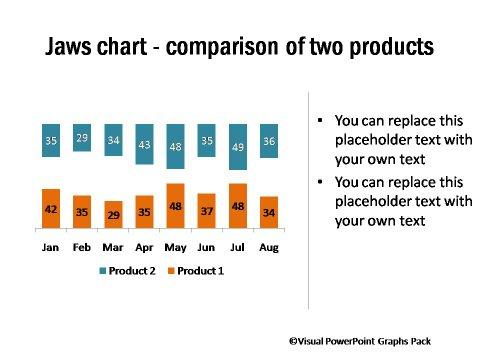 Jaws chart - comparison of two products

35 29 34 43 48 35 49 36

42 35 29 35 48 37 48 34

Jan Feb Mar Apr May Jun Jul Aug

Product 2 Product 1

• You can replace this placeholder text with your own text
• You can replace this placeholder text with your own text

©Visual PowerPoint Graphs Pack